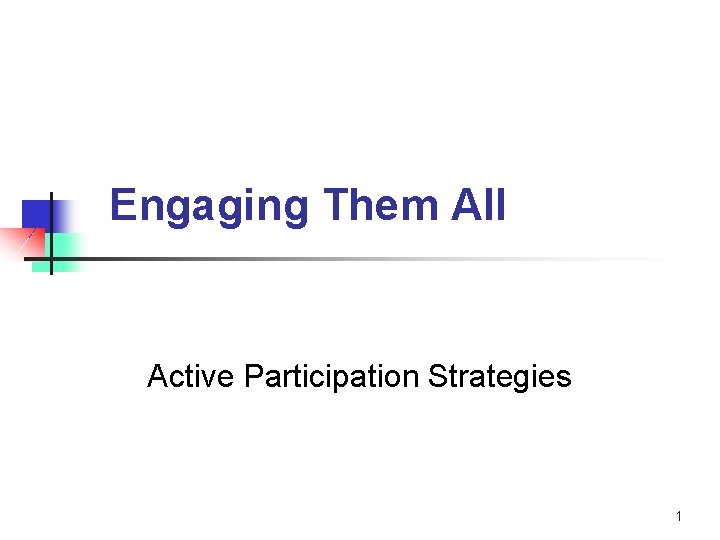 Engaging Them All

Active Participation Strategies

1